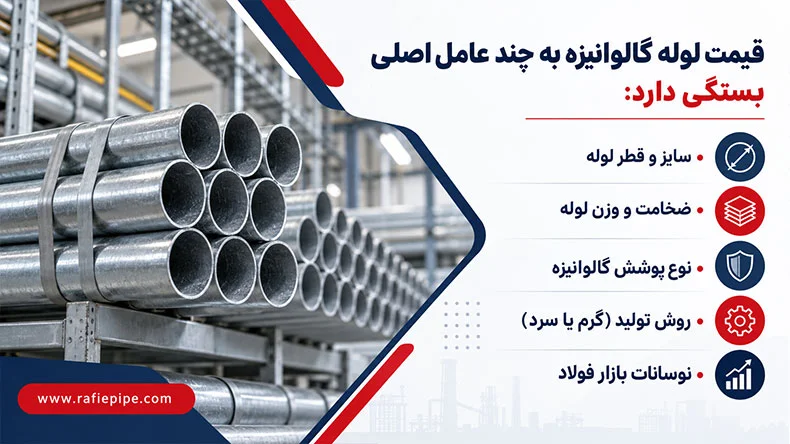 قیمت لوله گالوانیزه به چند عامل اصلی بستگی دارد:

• سایز و قطر لوله

• ضخامت و وزن لوله

• نوع پوشش گالوانیزه

• روش تولید (گرم یا سرد)

• نوسانات بازار فولاد

www.rafiepipe.com